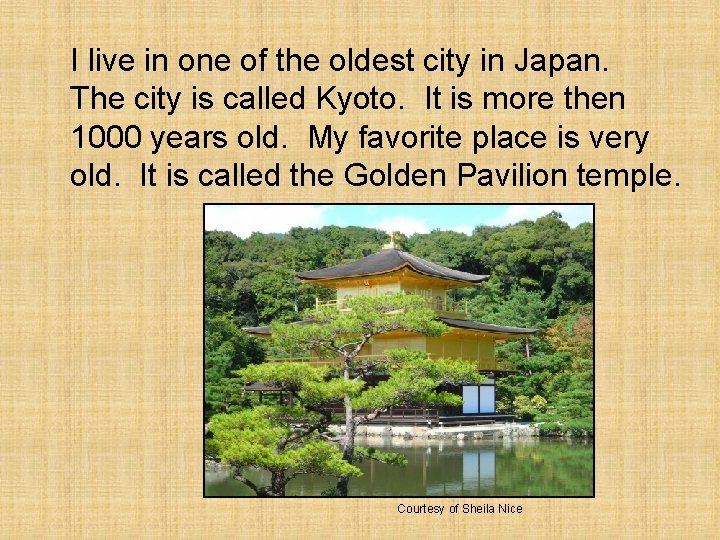 I live in one of the oldest city in Japan. The city is called Kyoto. It is more then 1000 years old. My favorite place is very old. It is called the Golden Pavilion temple.

Courtesy of Sheila Nice